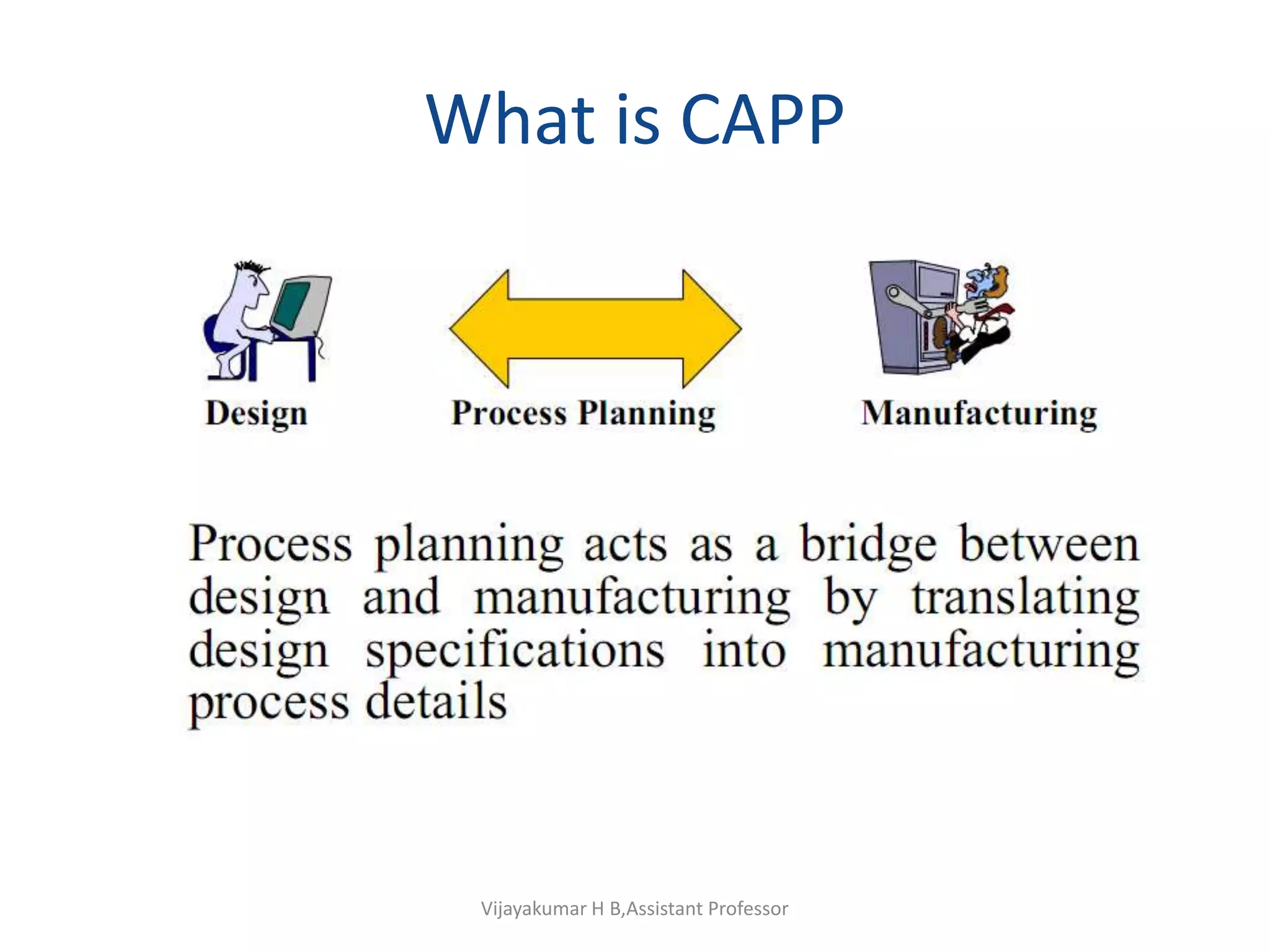 What is CAPP

Design

Process Planning

Manufacturing

Process planning acts as a bridge between design and manufacturing by translating design specifications into manufacturing process details

Vijayakumar H B,Assistant Professor